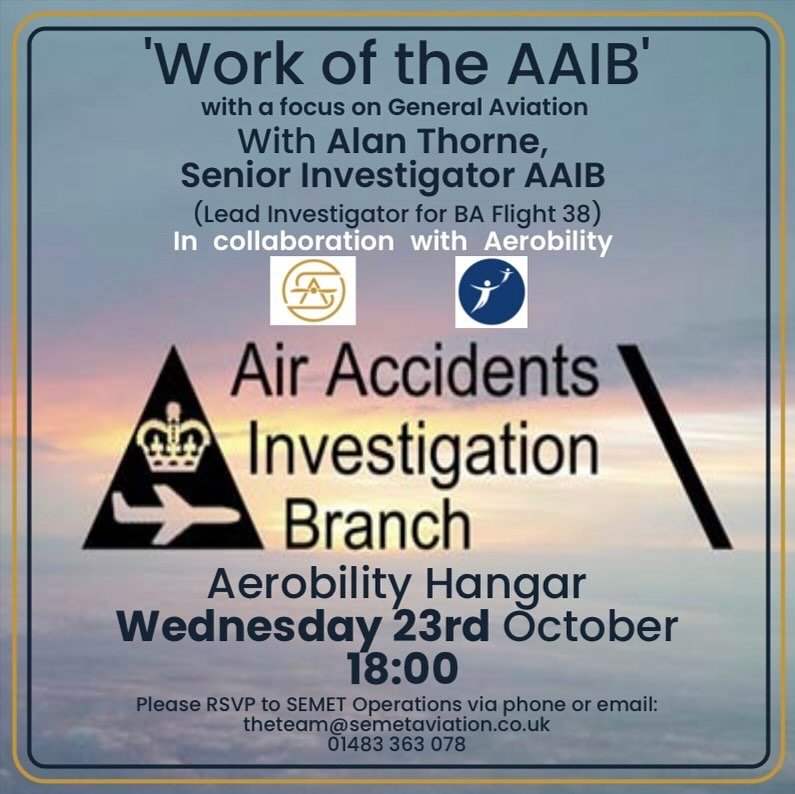 'Work of the AAIB'
with a focus on General Aviation
With Alan Thorne,
Senior Investigator AAIB
(Lead Investigator for BA Flight 38)
In collaboration with Aerobility

Air Accidents
Investigation
Branch

Aerobility Hangar
Wednesday 23rd October
18:00

Please RSVP to SEMET Operations via phone or email:
theteam@semetaviation.co.uk
01483 363 078